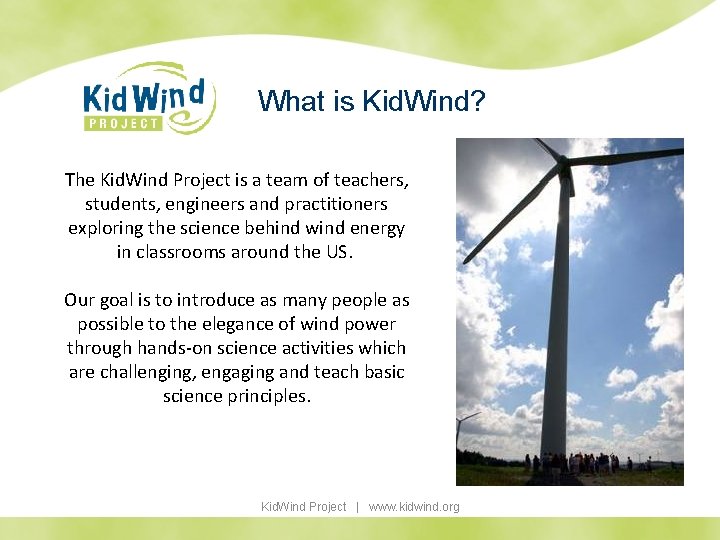 KidWind PROJECT

What is KidWind?

The KidWind Project is a team of teachers, students, engineers and practitioners exploring the science behind wind energy in classrooms around the US.

Our goal is to introduce as many people as possible to the elegance of wind power through hands-on science activities which are challenging, engaging and teach basic science principles.

KidWind Project | www.kidwind.org